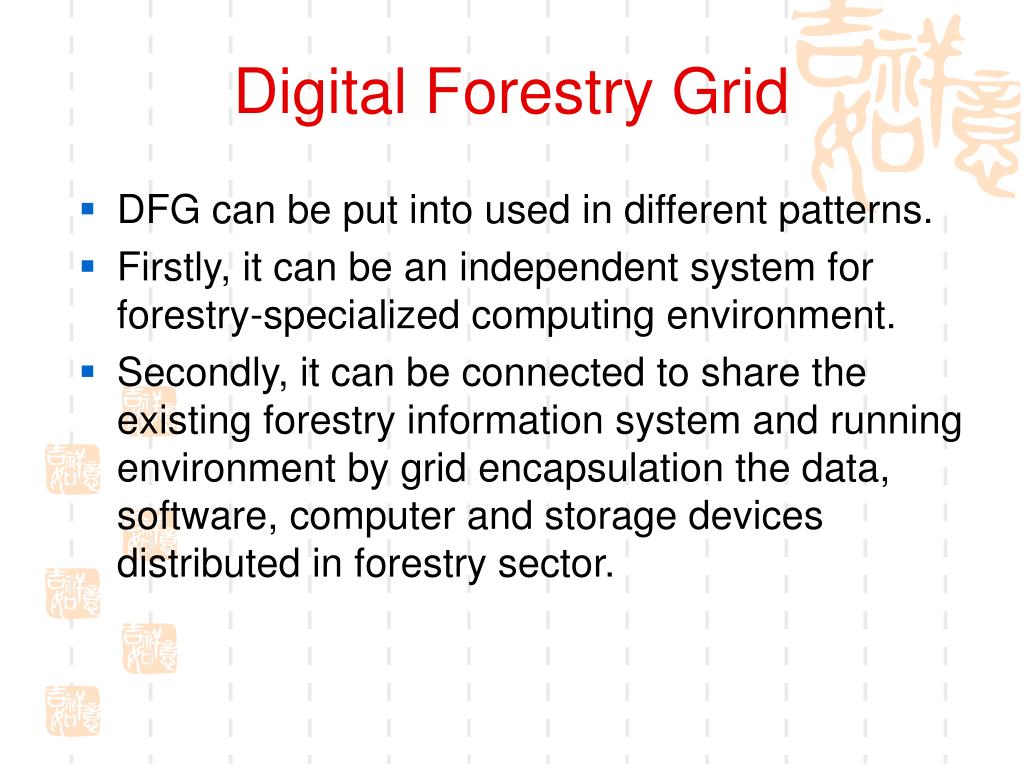 Digital Forestry Grid

- DFG can be put into used in different patterns.
- Firstly, it can be an independent system for forestry-specialized computing environment.
- Secondly, it can be connected to share the existing forestry information system and running environment by grid encapsulation the data, software, computer and storage devices distributed in forestry sector.